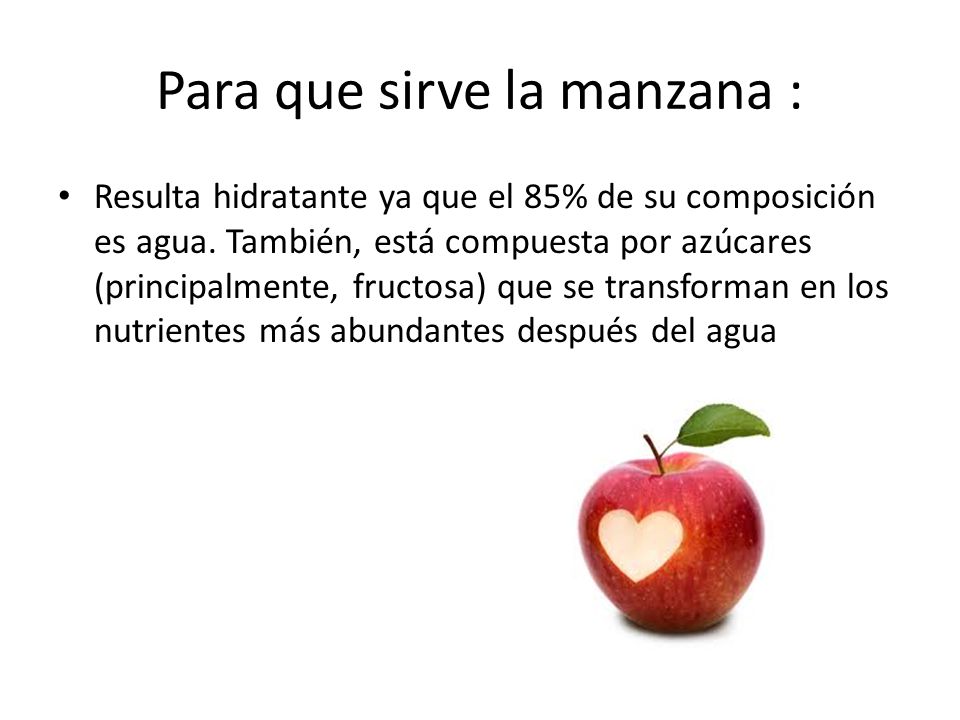 Para que sirve la manzana :

• Resulta hidratante ya que el 85% de su composición es agua. También, está compuesta por azúcares (principalmente, fructosa) que se transforman en los nutrientes más abundantes después del agua